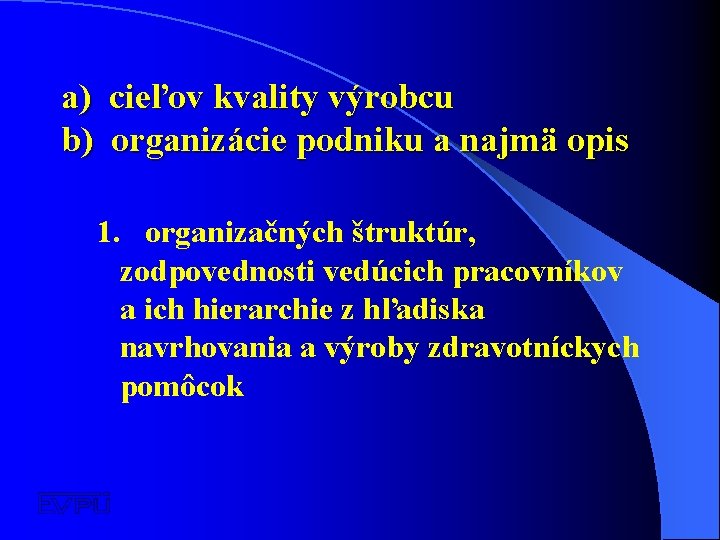 a) cieľov kvality výrobcu
b) organizácie podniku a najmä opis

1. organizačných štruktúr, zodpovednosti vedúcich pracovníkov a ich hierarchie z hľadiska navrhovania a výroby zdravotníckych pomôcok

EVPÚ